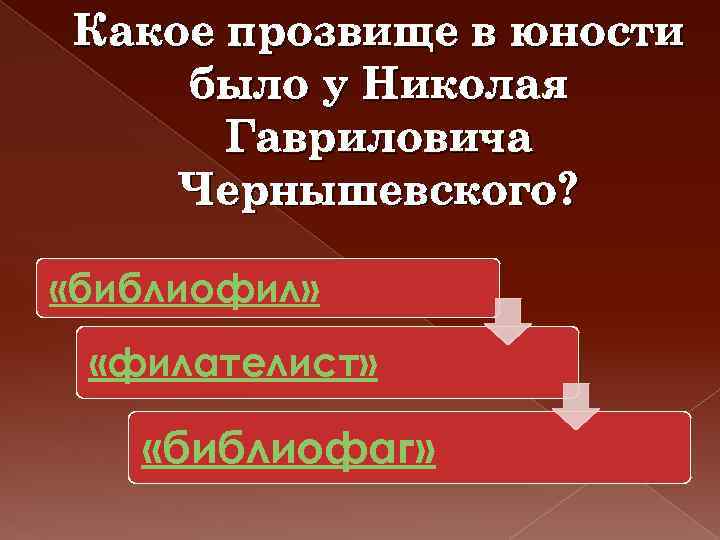 Какое прозвище в юности было у Николая Гавриловича Чернышевского?

«библиофил»

«филателист»

«библиофаг»